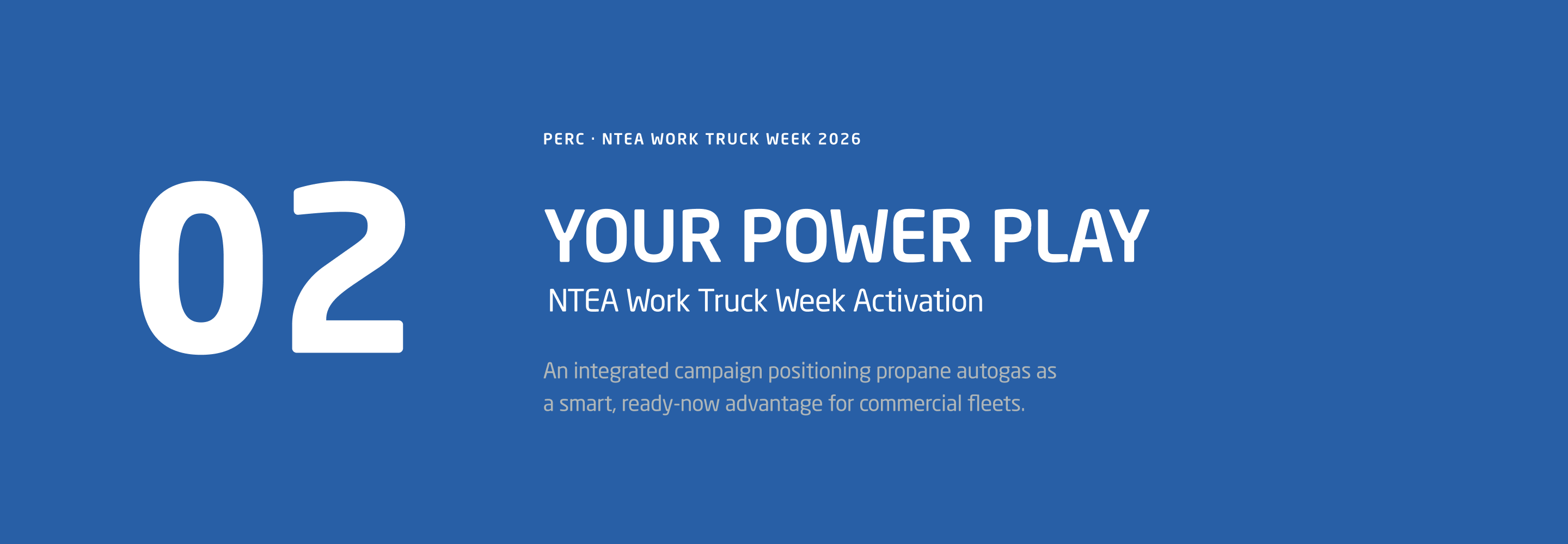 02

PERC · NTEA WORK TRUCK WEEK 2026

YOUR POWER PLAY

NTEA Work Truck Week Activation

An integrated campaign positioning propane autogas as a smart, ready-now advantage for commercial fleets.